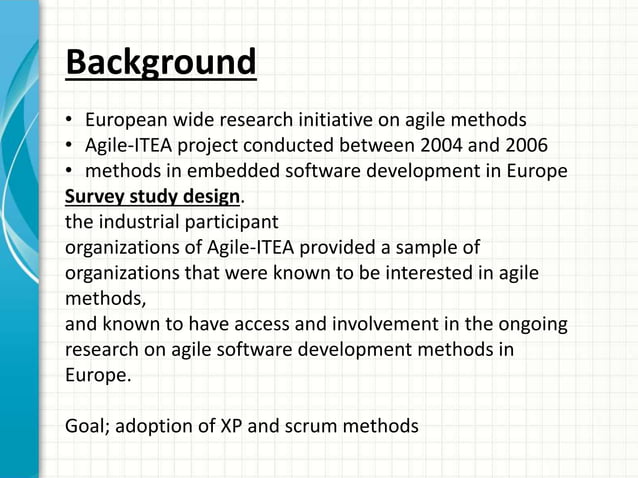 Background

• European wide research initiative on agile methods
• Agile-ITEA project conducted between 2004 and 2006
• methods in embedded software development in Europe

Survey study design.
the industrial participant
organizations of Agile-ITEA provided a sample of organizations that were known to be interested in agile methods,
and known to have access and involvement in the ongoing research on agile software development methods in Europe.

Goal; adoption of XP and scrum methods